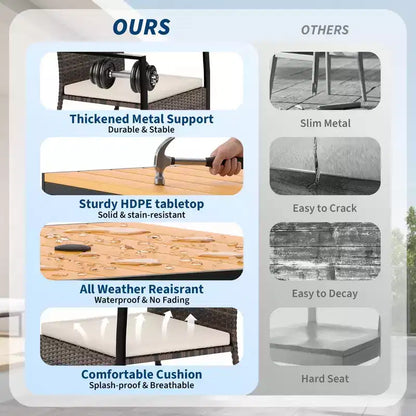 OURS

Thickened Metal Support
Durable & Stable

Sturdy HDPE tabletop
Solid & stain-resistant

All Weather Reaisrant
Waterproof & No Fading

Comfortable Cushion
Splash-proof & Breathable

OTHERS

Slim Metal

Easy to Crack

Easy to Decay

Hard Seat